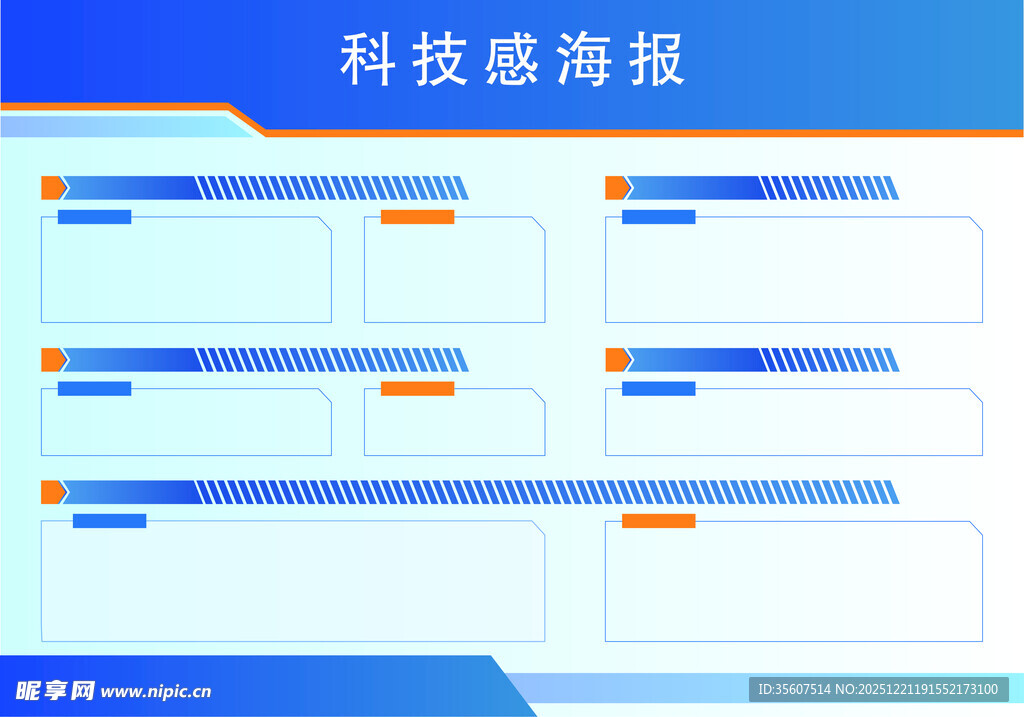 科技感海报

昵享网 www.nipic.cn

ID:35607514 NO:20251221191552173100